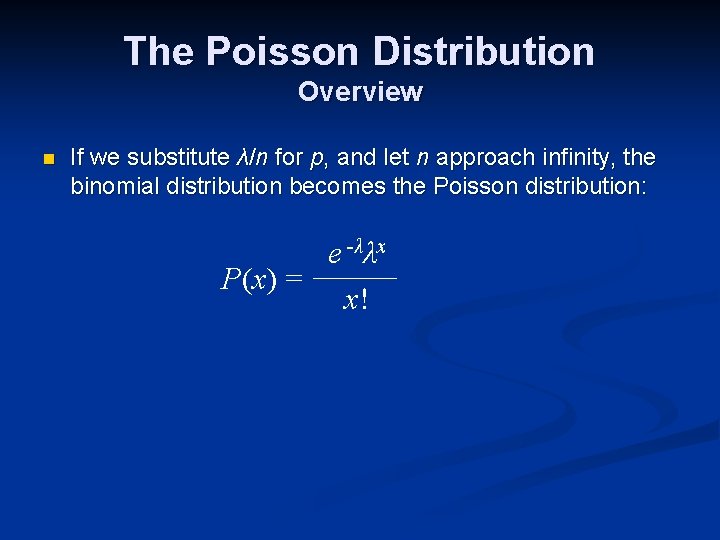 The Poisson Distribution
Overview

If we substitute $\lambda/n$ for $p$, and let $n$ approach infinity, the binomial distribution becomes the Poisson distribution:

$P(x) = \frac{e^{-\lambda}\lambda^x}{x!}$